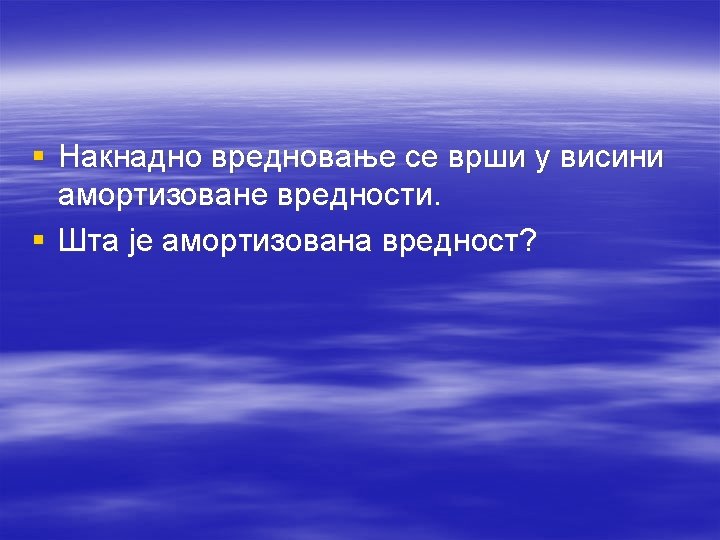 ▪ Накнадно вредновање се врши у висини амортизоване вредности.
▪ Шта је амортизована вредност?